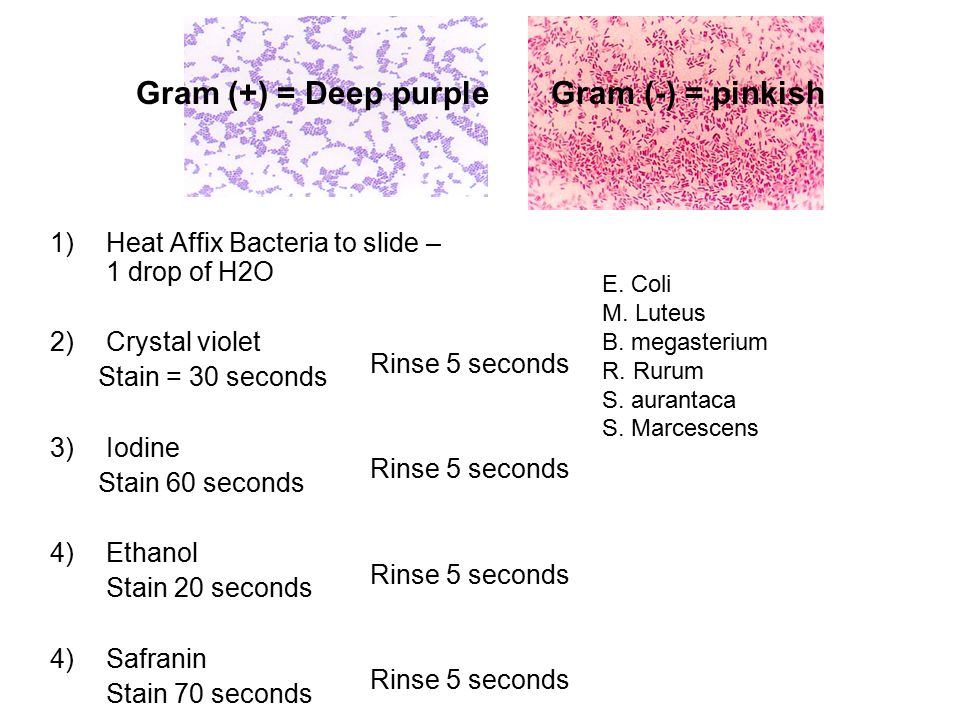 Gram (+) = Deep purple

Gram (-) = pinkish

1) Heat Affix Bacteria to slide – 1 drop of H2O

2) Crystal violet
Stain = 30 seconds

Rinse 5 seconds

3) Iodine
Stain 60 seconds

Rinse 5 seconds

4) Ethanol
Stain 20 seconds

Rinse 5 seconds

4) Safranin
Stain 70 seconds

Rinse 5 seconds

E. Coli
M. Luteus
B. megasterium
R. Rurum
S. aurantaca
S. Marcescens